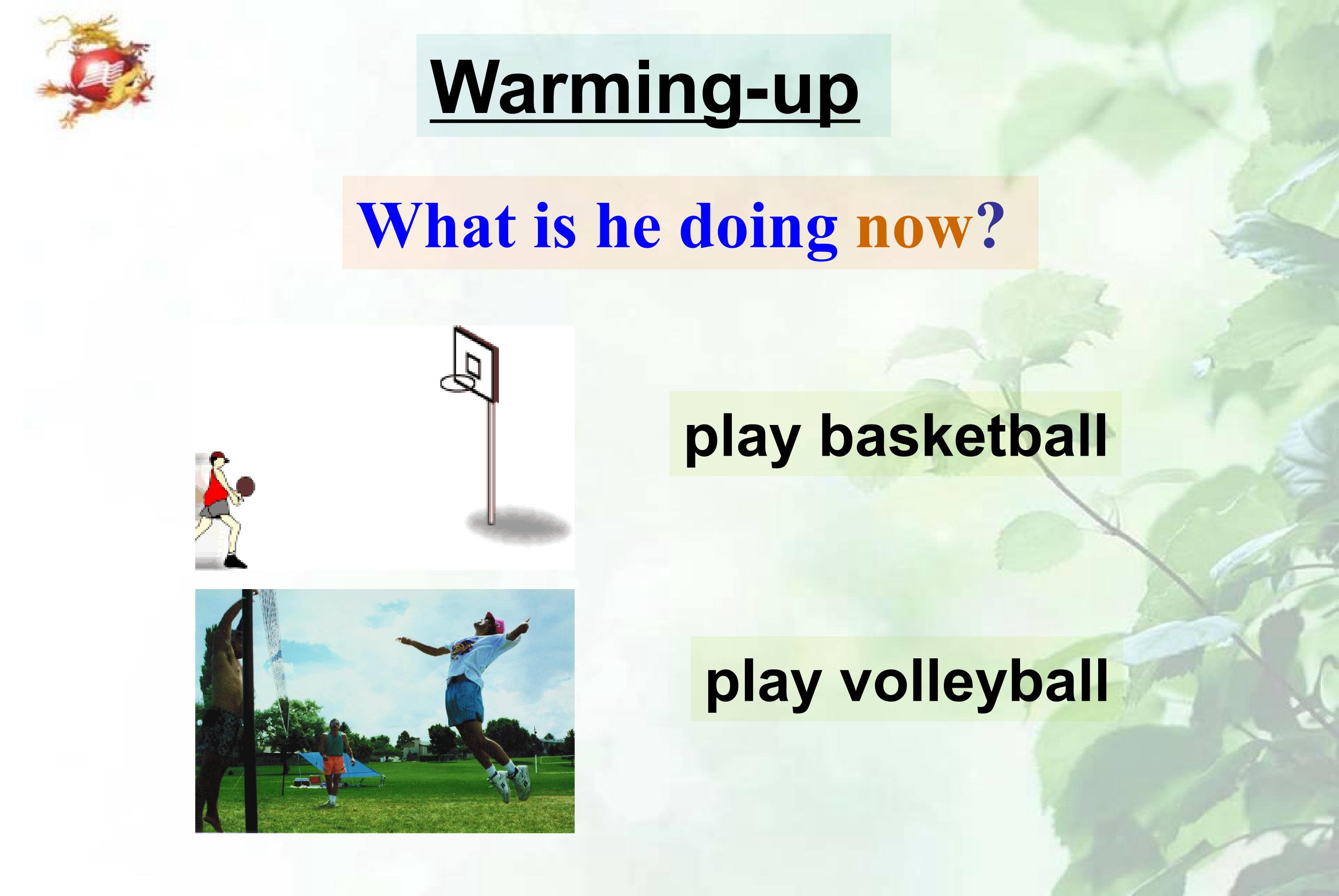 Warming-up

What is he doing now?

play basketball

play volleyball